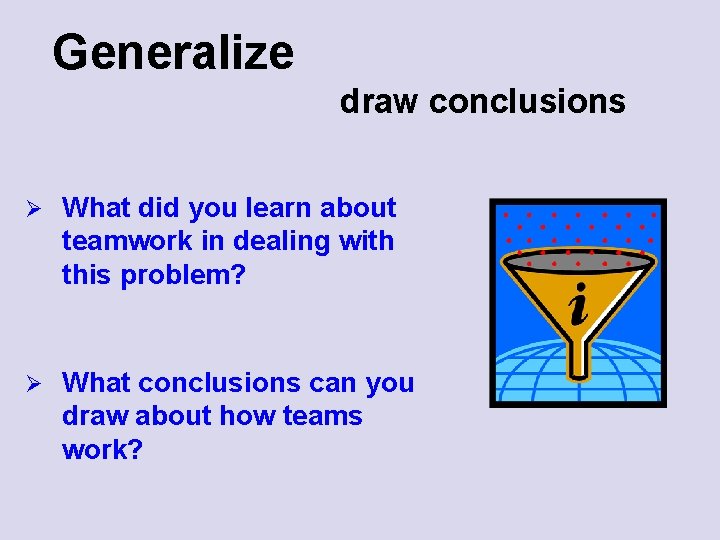 Generalize

draw conclusions

➢ What did you learn about teamwork in dealing with this problem?

➢ What conclusions can you draw about how teams work?

i